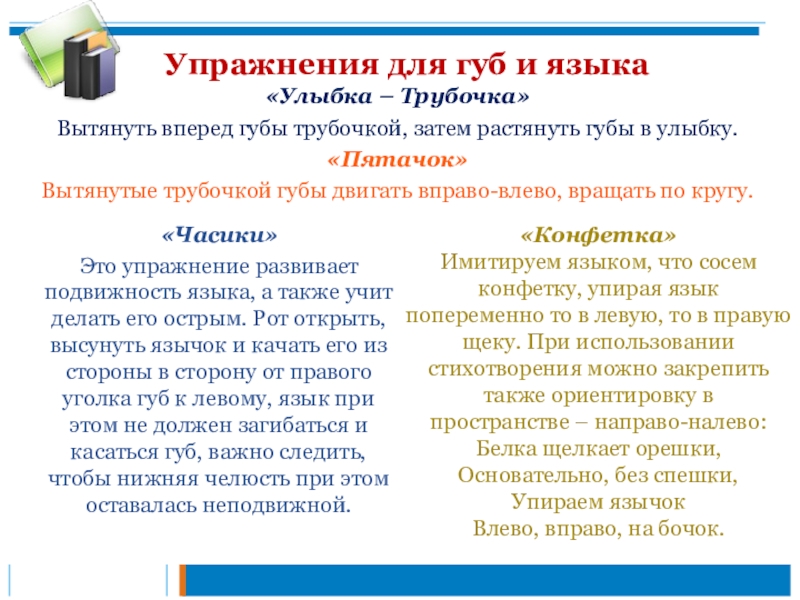 Упражнения для губ и языка

«Улыбка – Трубочка»

Вытянуть вперед губы трубочкой, затем растянуть губы в улыбку.

«Пятачок»

Вытянутые трубочкой губы двигать вправо-влево, вращать по кругу.

«Часики»

Это упражнение развивает подвижность языка, а также учит делать его острым. Рот открыть, высунуть язычок и качать его из стороны в сторону от правого уголка губ к левому, язык при этом не должен загибаться и касаться губ, важно следить, чтобы нижняя челюсть при этом оставалась неподвижной.

«Конфетка»

Имитируем языком, что сосем конфетку, упирая язык попеременно то в левую, то в правую щеку. При использовании стихотворения можно закрепить также ориентировку в пространстве – направо-налево:
Белка щелкает орешки,
Основательно, без спешки,
Упираем язычок
Влево, вправо, на бочок.